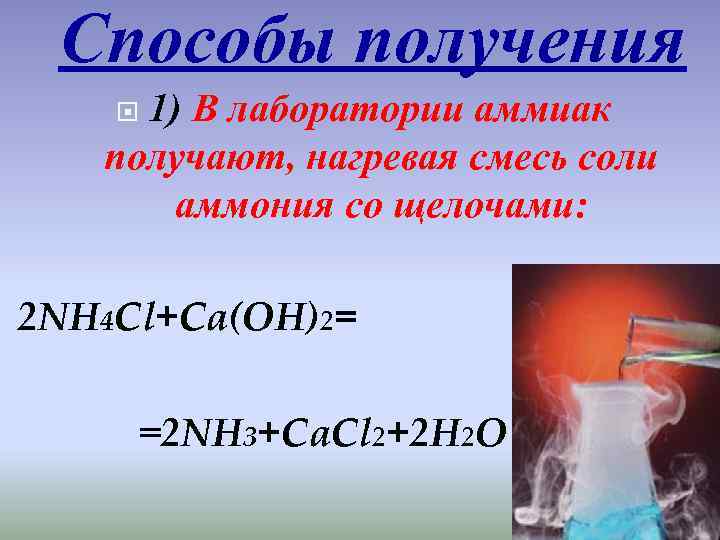 Способы получения

1) В лаборатории аммиак получают, нагревая смесь соли аммония со щелочами:

$2NH_4Cl+Ca(OH)_2=$

$=2NH_3+CaCl_2+2H_2O$